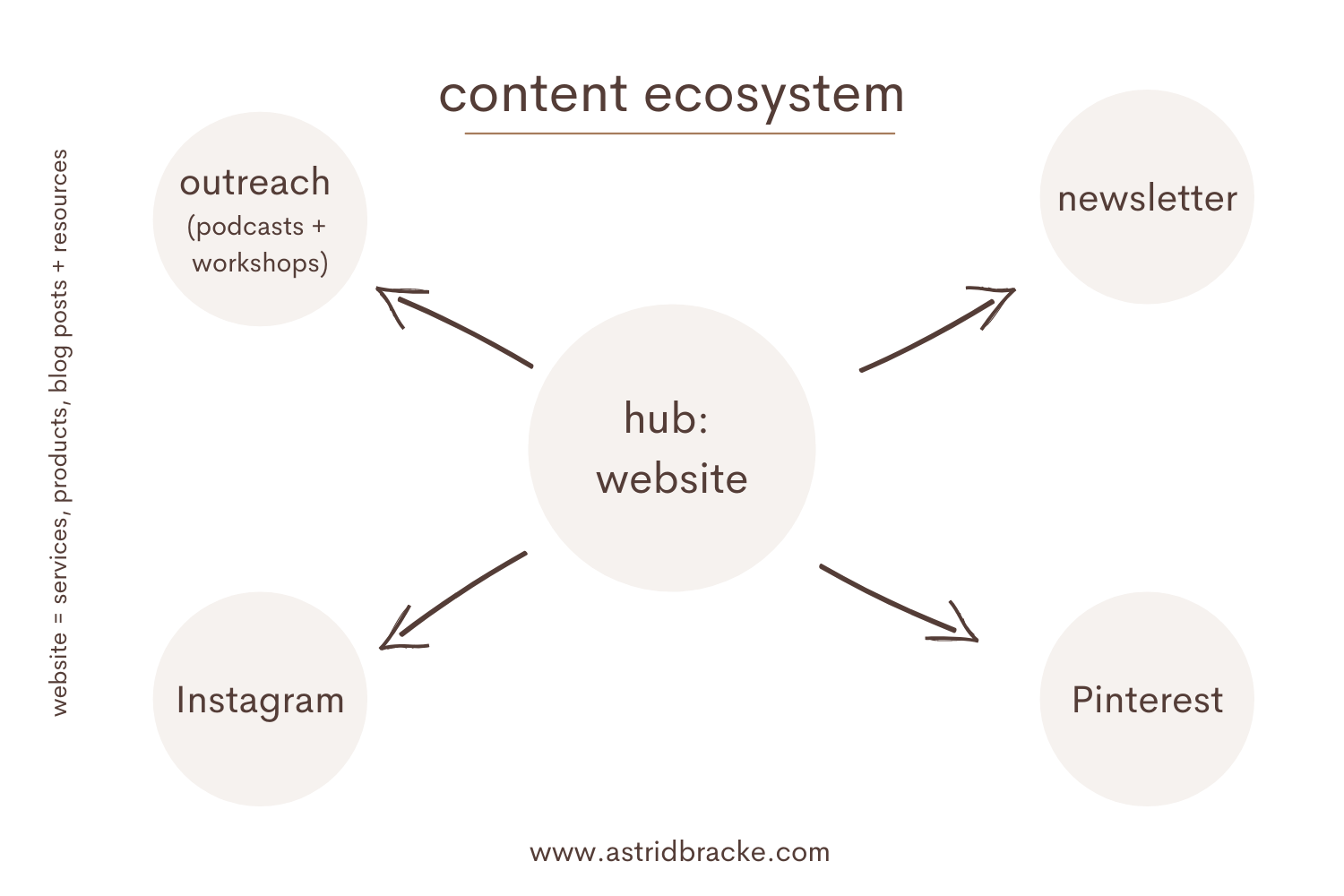 content ecosystem

website = services, products, blog posts + resources

outreach
(podcasts + workshops)

newsletter

hub:
website

Instagram

Pinterest

www.astridbracke.com